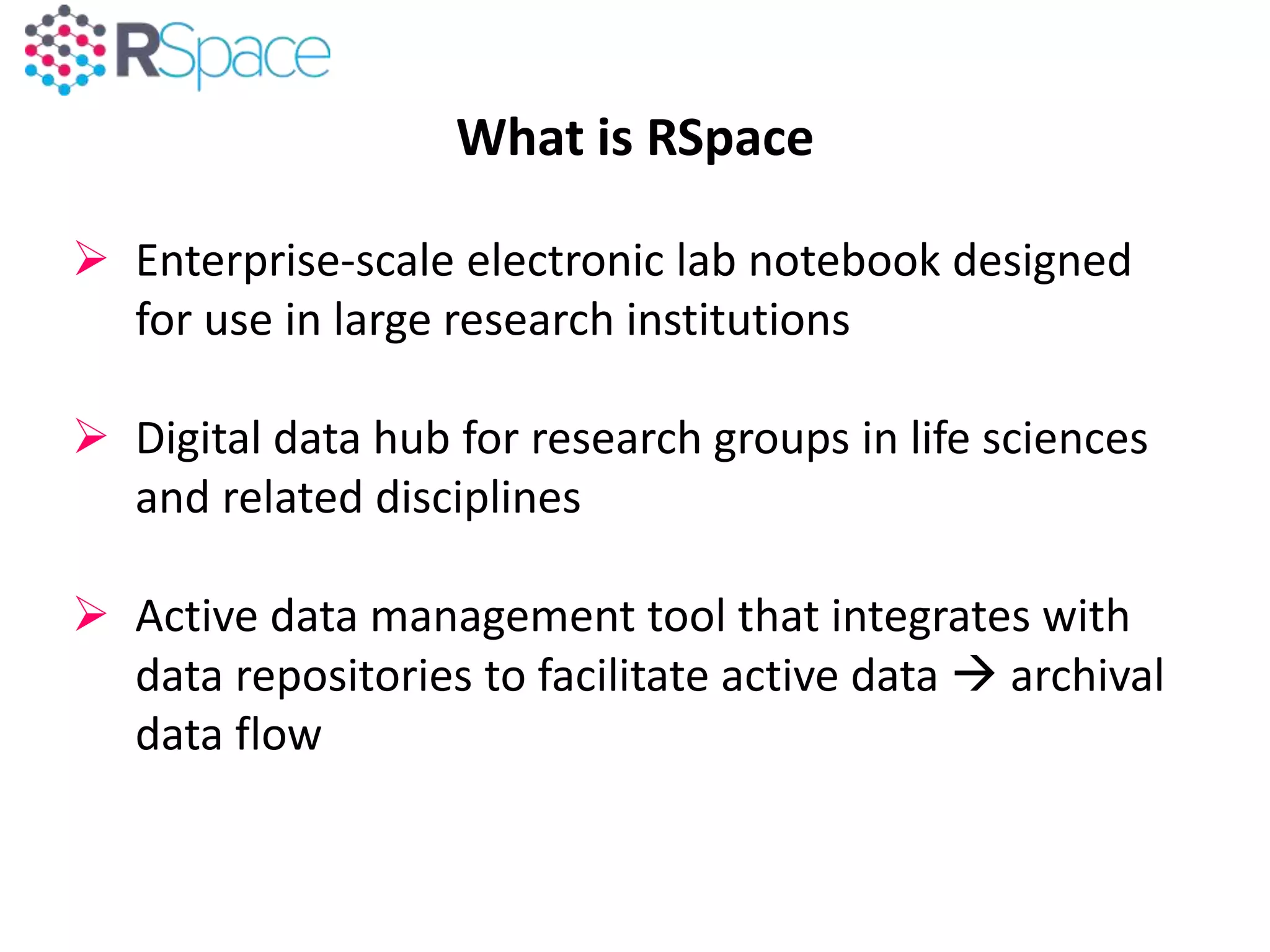 RSpace

What is RSpace

➢ Enterprise-scale electronic lab notebook designed for use in large research institutions

➢ Digital data hub for research groups in life sciences and related disciplines

➢ Active data management tool that integrates with data repositories to facilitate active data → archival data flow